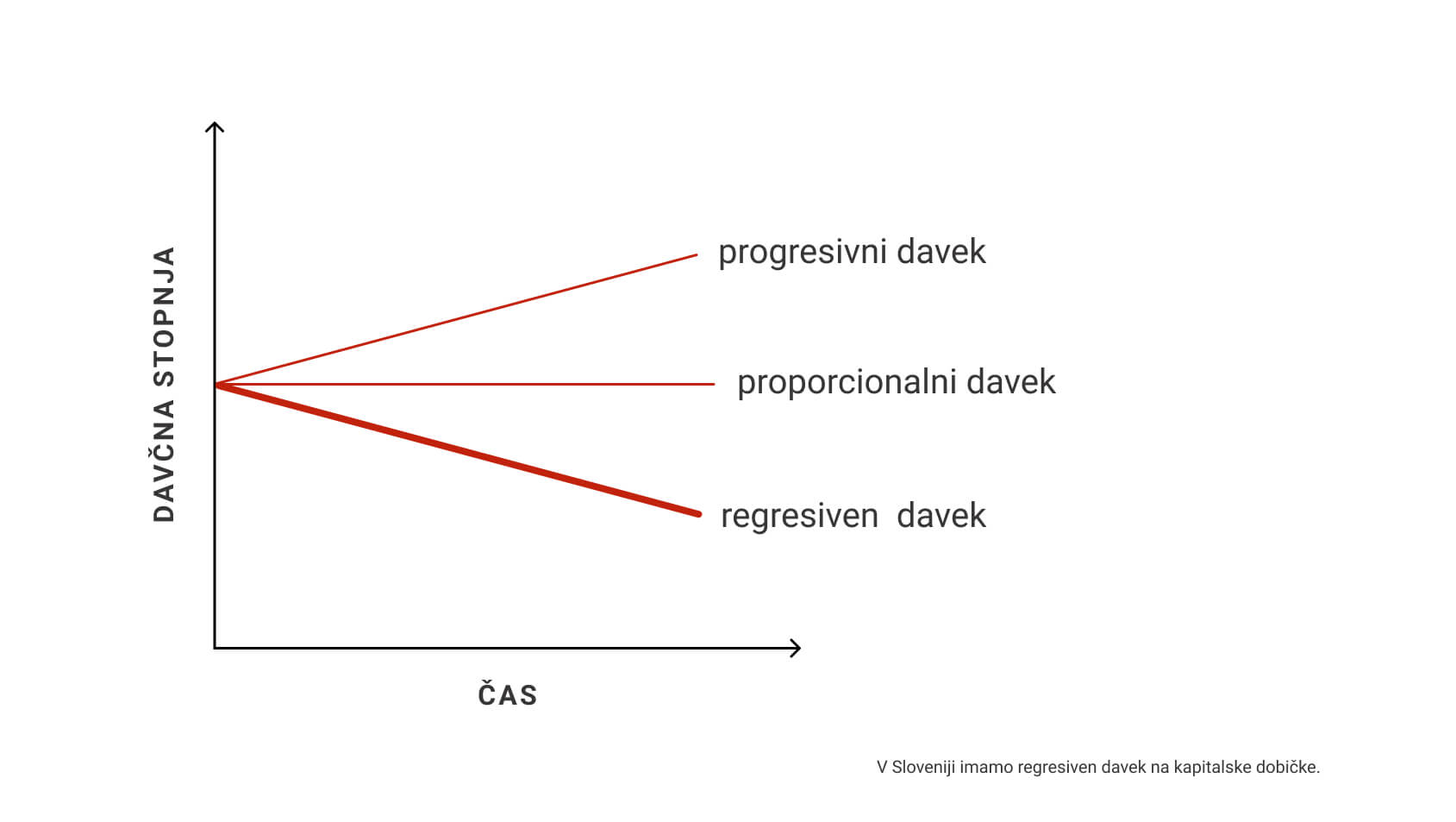 DAVČNA STOPNJA

progresivni davek

proporcionalni davek

regresiven davek

ČAS

V Sloveniji imamo regresiven davek na kapitalske dobičke.